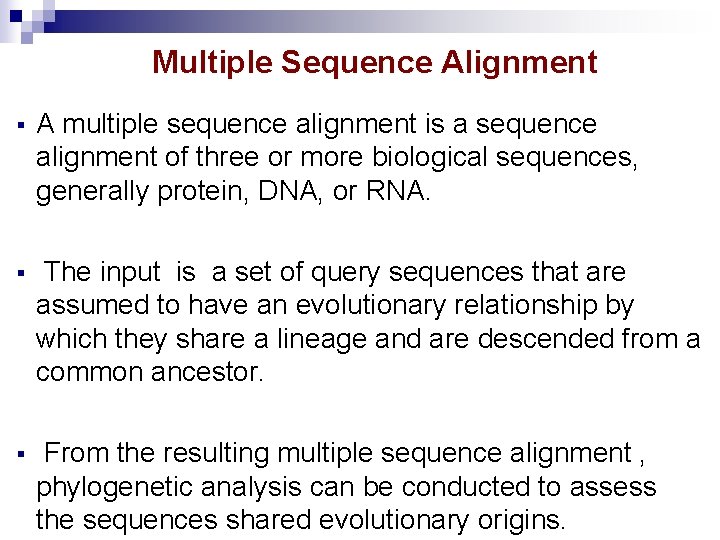 Multiple Sequence Alignment

▪ A multiple sequence alignment is a sequence alignment of three or more biological sequences, generally protein, DNA, or RNA.

▪ The input is a set of query sequences that are assumed to have an evolutionary relationship by which they share a lineage and are descended from a common ancestor.

▪ From the resulting multiple sequence alignment , phylogenetic analysis can be conducted to assess the sequences shared evolutionary origins.